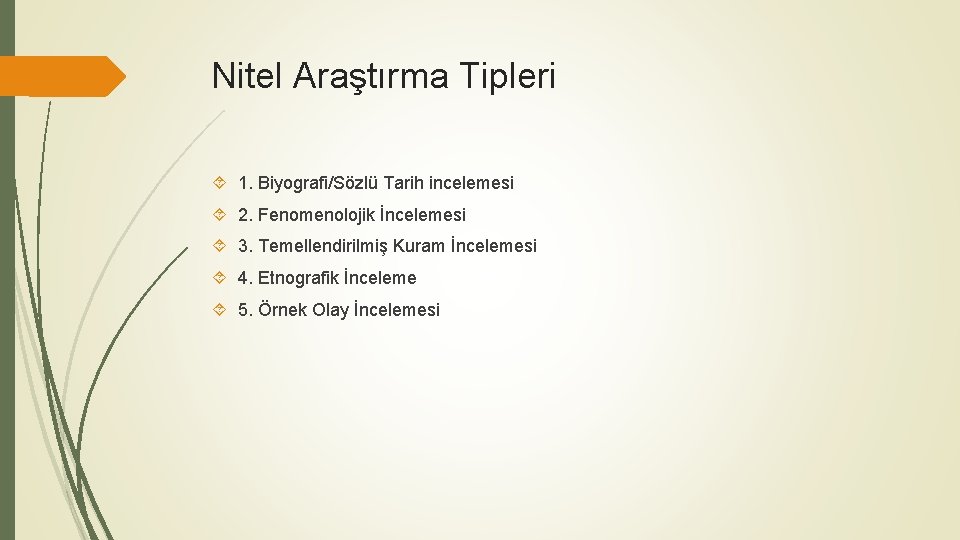 Nitel Araştırma Tipleri

1. Biyografi/Sözlü Tarih incelemesi

2. Fenomenolojik İncelemesi

3. Temellendirilmiş Kuram İncelemesi

4. Etnografik İnceleme

5. Örnek Olay İncelemesi